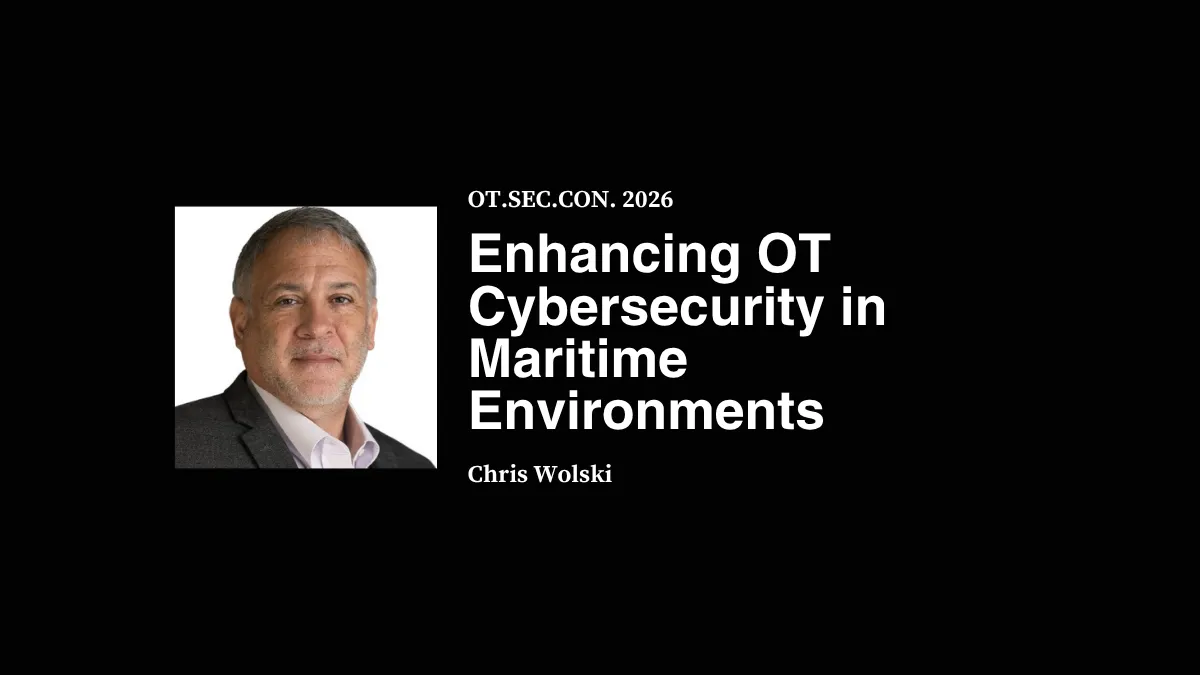 OT.SEC.CON. 2026

Enhancing OT Cybersecurity in Maritime Environments

Chris Wolski